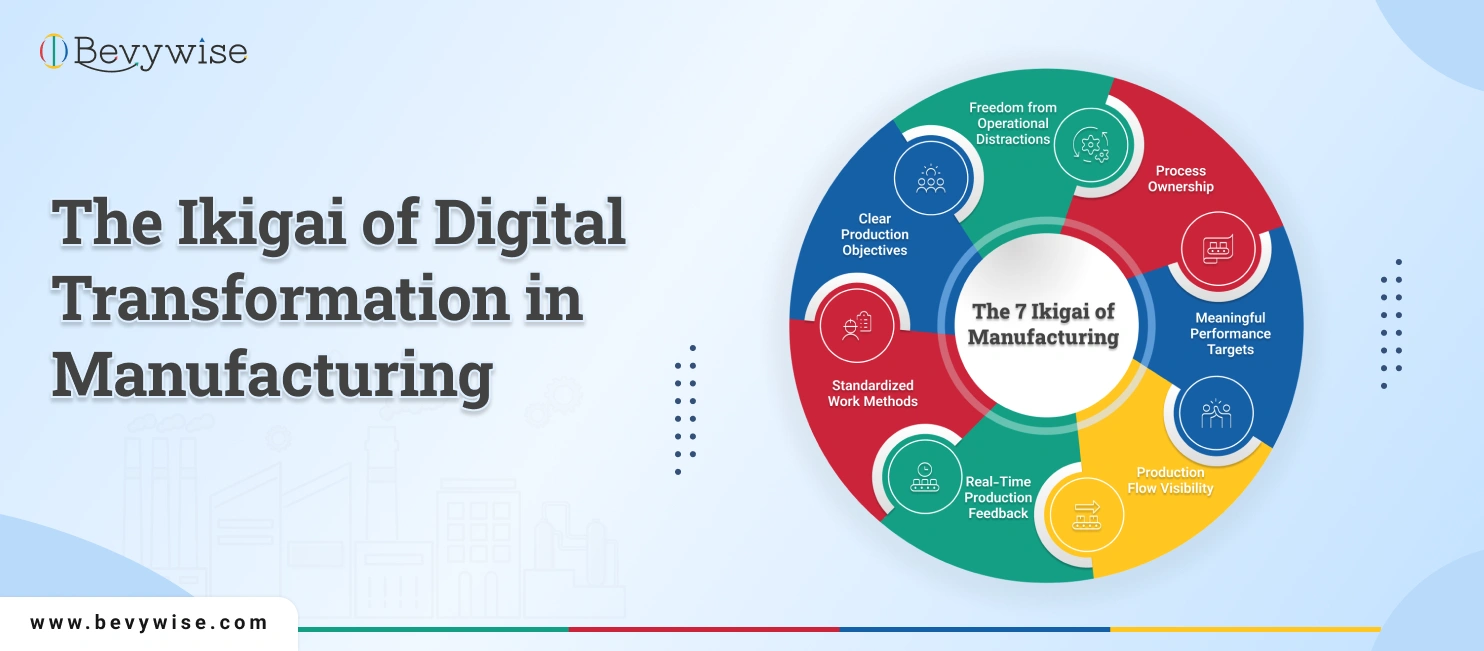 Bevywise

The Ikigai of Digital Transformation in Manufacturing

The 7 Ikigai of Manufacturing

Freedom from Operational Distractions

Process Ownership

Meaningful Performance Targets

Production Flow Visibility

Real-Time Production Feedback

Standardized Work Methods

Clear Production Objectives

www.bevywise.com